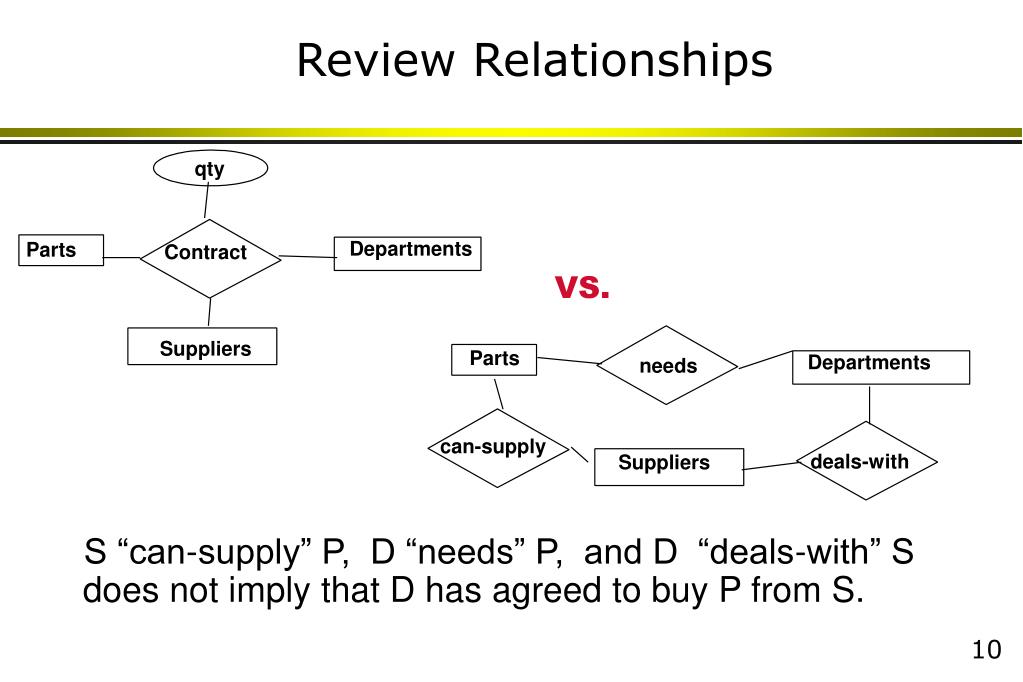 Review Relationships

qty

Parts

Contract

Departments

Suppliers

vs.

Parts

needs

Departments

can-supply

Suppliers

deals-with

S “can-supply” P, D “needs” P, and D “deals-with” S does not imply that D has agreed to buy P from S.

10